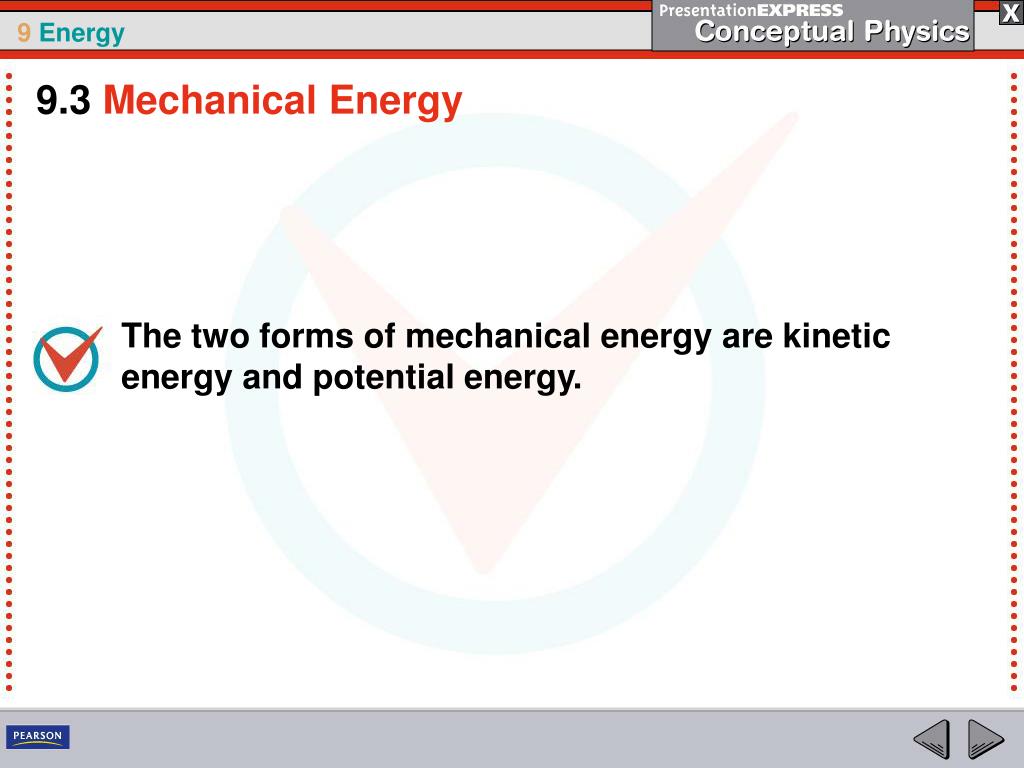 9 Energy

PresentationEXPRESS
Conceptual Physics

X

9.3 Mechanical Energy

The two forms of mechanical energy are kinetic energy and potential energy.

PEARSON